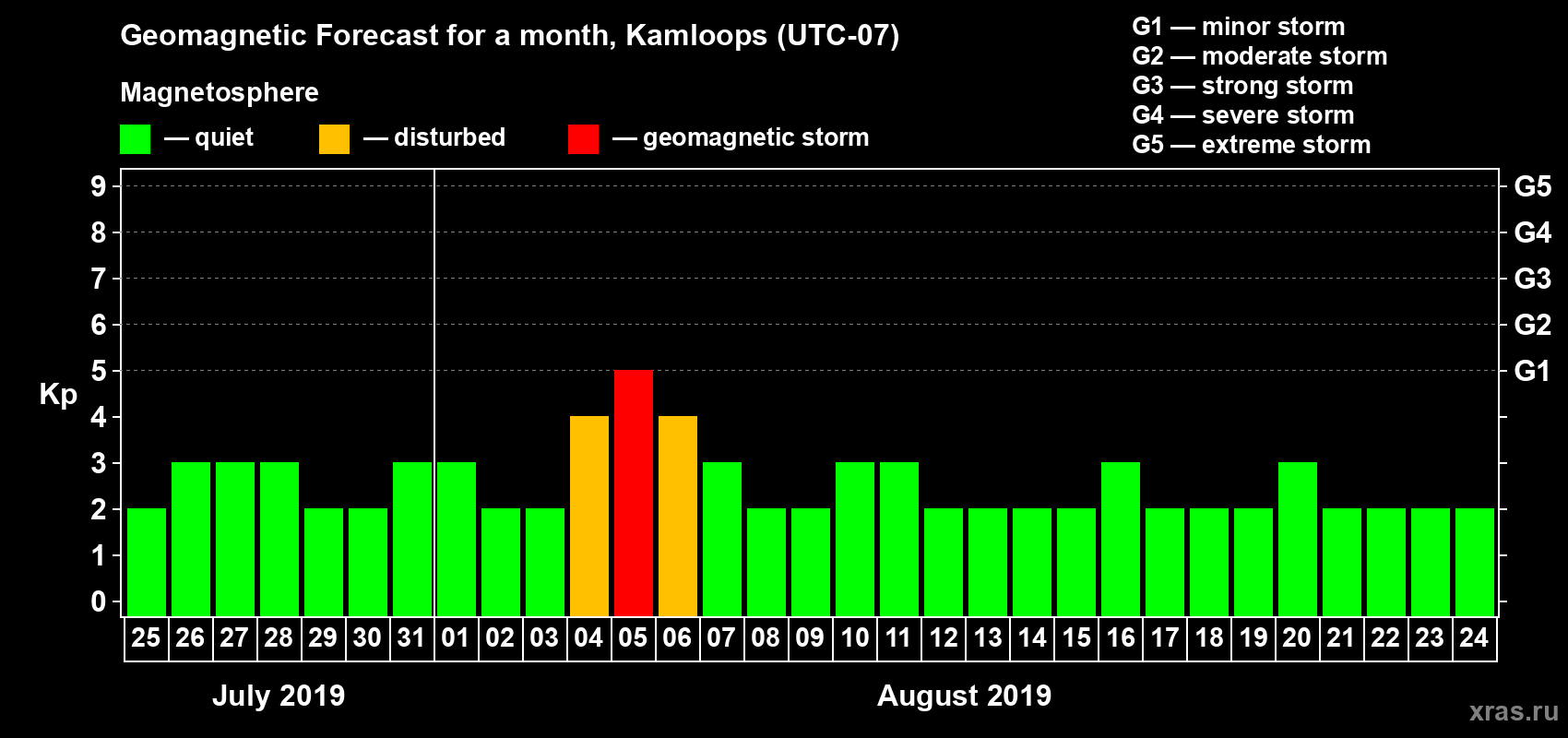 Geomagnetic Forecast for a month, Kamloops (UTC-07)

Magnetosphere

— quiet — disturbed — geomagnetic storm

G1 — minor storm
G2 — moderate storm
G3 — strong storm
G4 — severe storm
G5 — extreme storm

Kp

9
8
7
6
5
4
3
2
1
0

G5
G4
G3
G2
G1

25 26 27 28 29 30 31 01 02 03 04 05 06 07 08 09 10 11 12 13 14 15 16 17 18 19 20 21 22 23 24

July 2019

August 2019

xras.ru